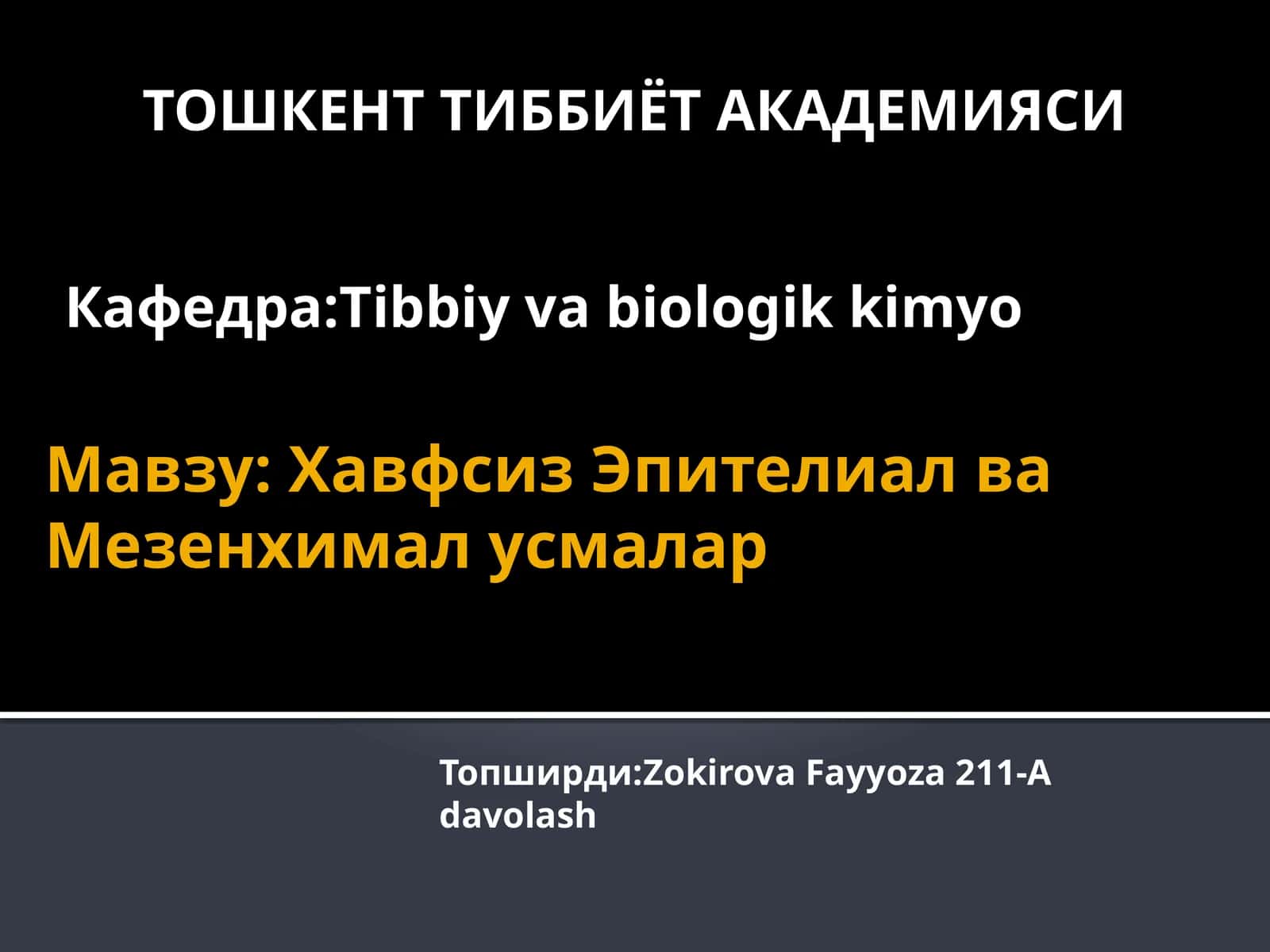 ТОШКЕНТ ТИББИЁТ АКАДЕМИЯСИ

Кафедра:Tibbiy va biologik kimyo

Мавзу: Хавфсиз Эпителиал ва Мезенхимал усмалар

Топширди:Zokirova Fayyoza 211-A davolash